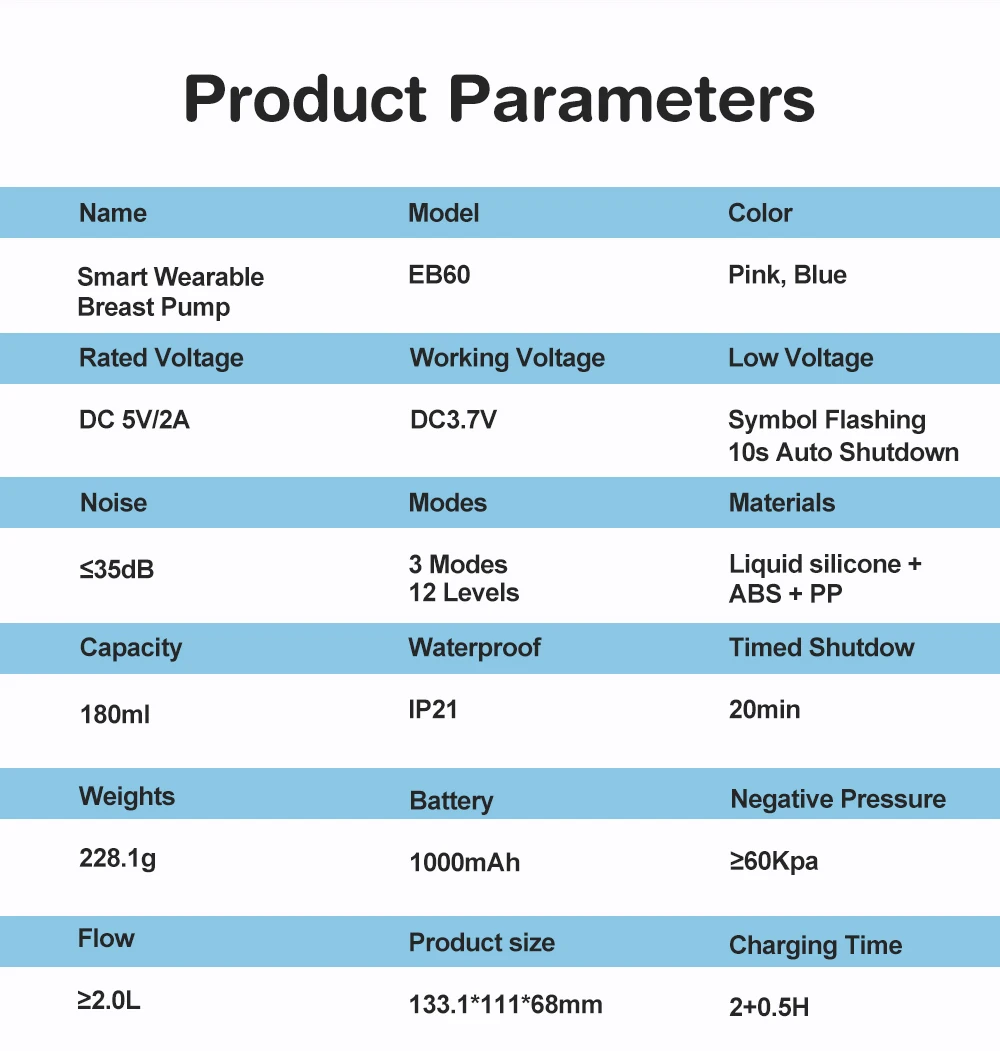 Product Parameters

| Name | Model | Color |
|---|---|---|
| Smart Wearable Breast Pump | EB60 | Pink, Blue |
| Rated Voltage | Working Voltage | Low Voltage |
| DC 5V/2A | DC3.7V | Symbol Flashing 10s Auto Shutdown |
| Noise | Modes | Materials |
| ≤35dB | 3 Modes 12 Levels | Liquid silicone + ABS + PP |
| Capacity | Waterproof | Timed Shutdow |
| 180ml | IP21 | 20min |
| Weights | Battery | Negative Pressure |
| 228.1g | 1000mAh | ≥60Kpa |
| Flow | Product size | Charging Time |
| ≥2.0L | 133.1*111*68mm | 2+0.5H |